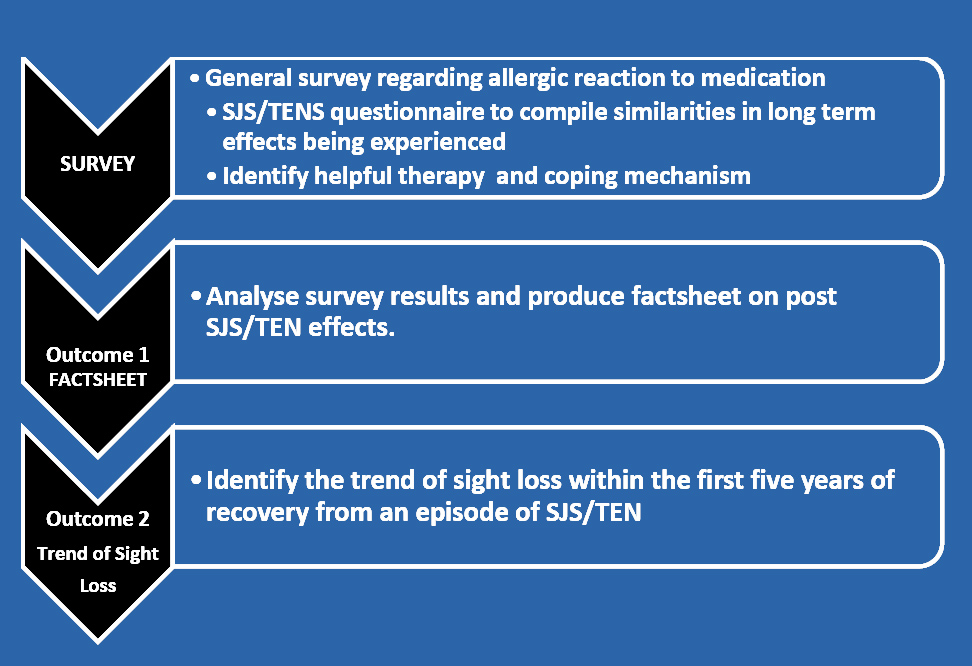 SURVEY

• General survey regarding allergic reaction to medication
• SJS/TENS questionnaire to compile similarities in long term effects being experienced
• Identify helpful therapy and coping mechanism

Outcome 1
FACTSHEET

• Analyse survey results and produce factsheet on post SJS/TEN effects.

Outcome 2
Trend of Sight Loss

• Identify the trend of sight loss within the first five years of recovery from an episode of SJS/TEN